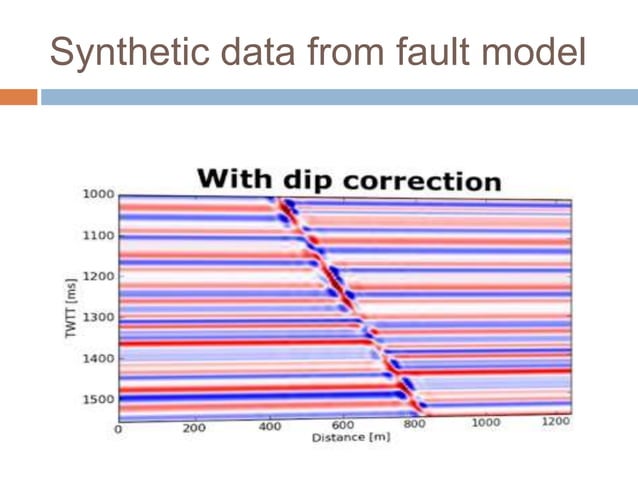 Synthetic data from fault model

With dip correction

1000
1100
1200
1300
1400
1500

TWTT [ms]

0
200
400
600
800
1000
1200

Distance [m]